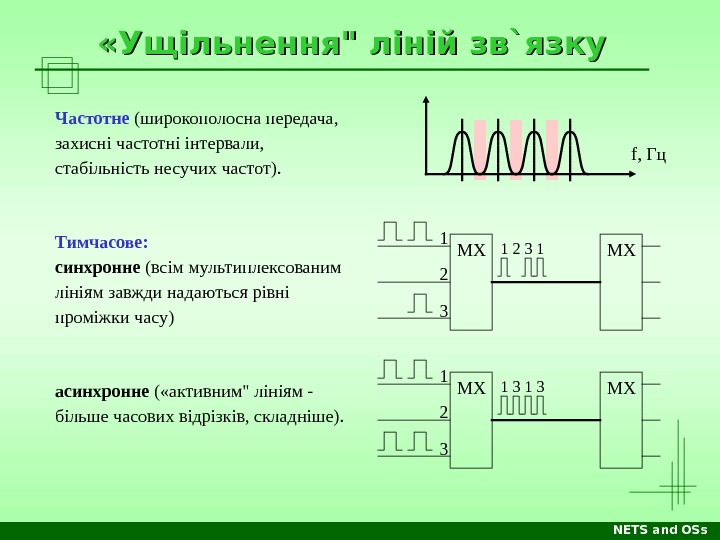 «Ущільнення" ліній зв`язку

Частотне (широкополосна передача, захисні частотні інтервали, стабільність несучих частот).

f, Гц

Тимчасове:
синхронне (всім мультиплексованим лініям завжди надаються рівні проміжки часу)

1
2
3
MX
1 2 3 1
MX

асинхронне («активним" лініям - більше часових відрізків, складніше).

1
2
3
MX
1 3 1 3
MX

NETS and OSs